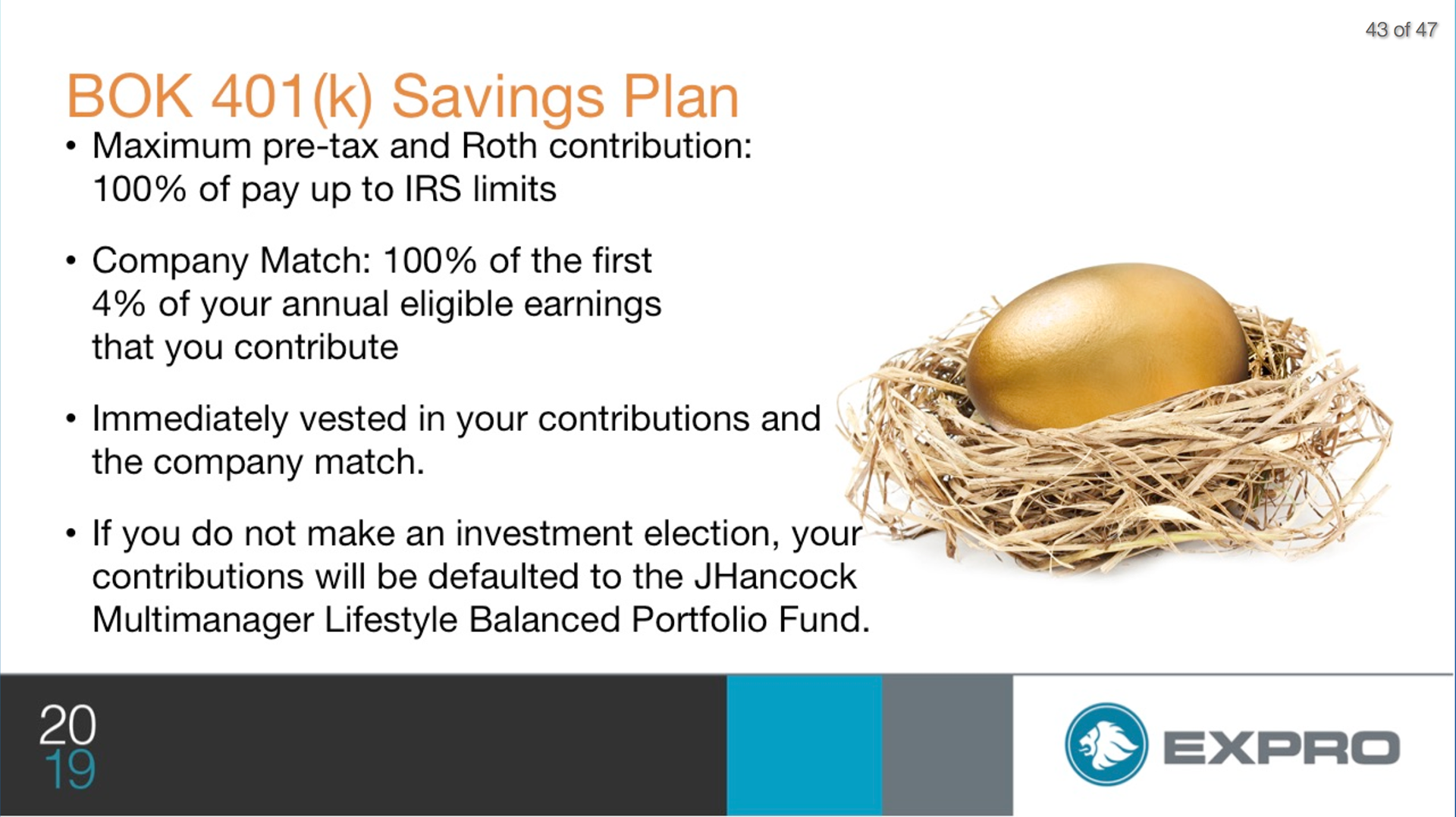 43 of 47

BOK 401(k) Savings Plan

• Maximum pre-tax and Roth contribution: 100% of pay up to IRS limits

• Company Match: 100% of the first 4% of your annual eligible earnings that you contribute

• Immediately vested in your contributions and the company match.

• If you do not make an investment election, your contributions will be defaulted to the JHancock Multimanager Lifestyle Balanced Portfolio Fund.

20
19

EXPRO